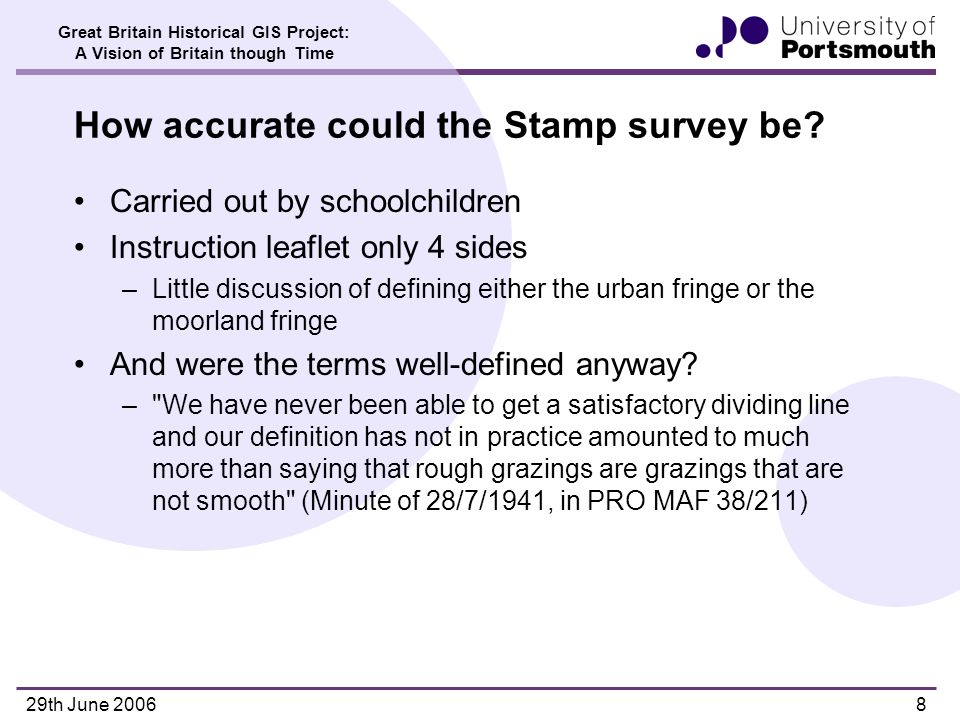 Great Britain Historical GIS Project:
A Vision of Britain though Time

University of
Portsmouth

How accurate could the Stamp survey be?

• Carried out by schoolchildren
• Instruction leaflet only 4 sides
– Little discussion of defining either the urban fringe or the moorland fringe
• And were the terms well-defined anyway?
– "We have never been able to get a satisfactory dividing line and our definition has not in practice amounted to much more than saying that rough grazings are grazings that are not smooth" (Minute of 28/7/1941, in PRO MAF 38/211)

29th June 2006

8